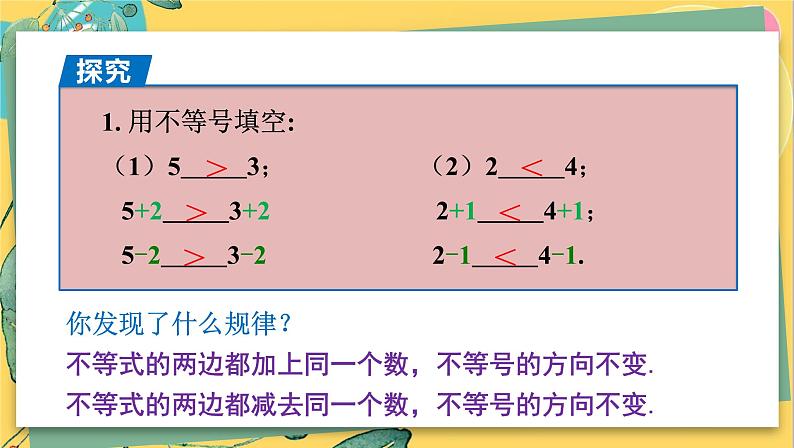 探究

1. 用不等号填空:

（1）5 $>$ 3；

5+2 $>$ 3+2

5−2 $>$ 3−2

（2）2 $<$ 4；

2+1 $<$ 4+1；

2−1 $<$ 4−1.

你发现了什么规律？

不等式的两边都加上同一个数，不等号的方向不变.

不等式的两边都减去同一个数，不等号的方向不变.